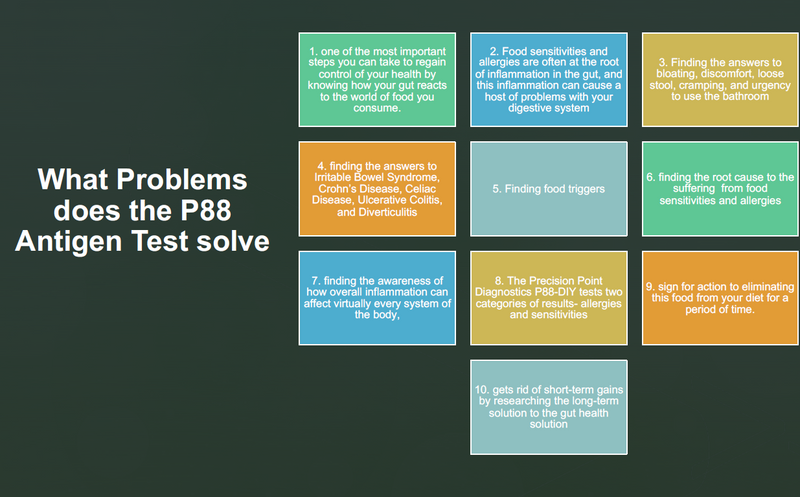 What Problems does the P88 Antigen Test solve

1. one of the most important steps you can take to regain control of your health by knowing how your gut reacts to the world of food you consume.

2. Food sensitivities and allergies are often at the root of inflammation in the gut, and this inflammation can cause a host of problems with your digestive system

3. Finding the answers to bloating, discomfort, loose stool, cramping, and urgency to use the bathroom

4. finding the answers to Irritable Bowel Syndrome, Crohn's Disease, Celiac Disease, Ulcerative Colitis, and Diverticulitis

5. Finding food triggers

6. finding the root cause to the suffering from food sensitivities and allergies

7. finding the awareness of how overall inflammation can affect virtually every system of the body,

8. The Precision Point Diagnostics P88-DIY tests two categories of results- allergies and sensitivities

9. sign for action to eliminating this food from your diet for a period of time.

10. gets rid of short-term gains by researching the long-term solution to the gut health solution